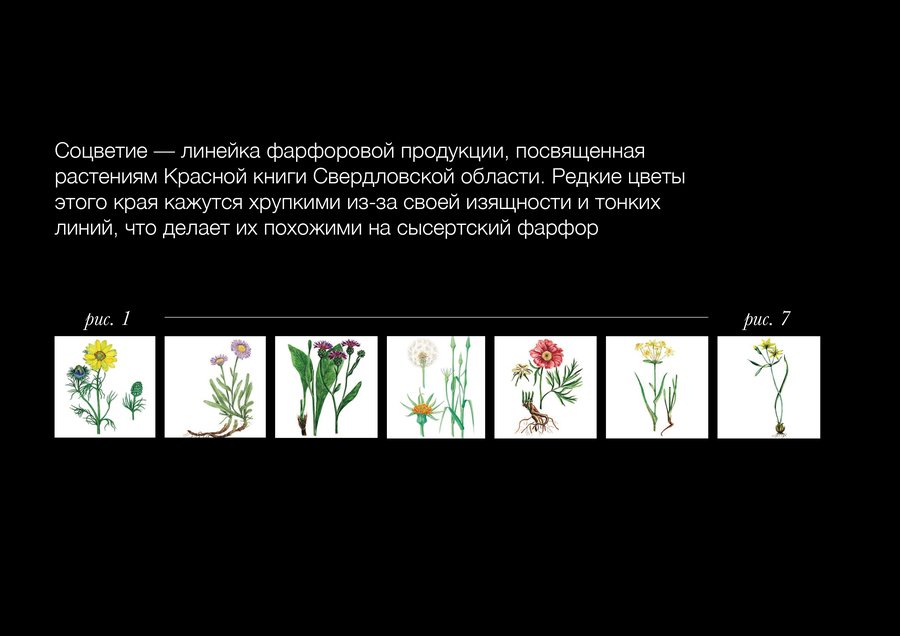 Соцветие — линейка фарфоровой продукции, посвященная растениям Красной книги Свердловской области. Редкие цветы этого края кажутся хрупкими из-за своей изящности и тонких линий, что делает их похожими на сысертский фарфор

рис. 1

рис. 7